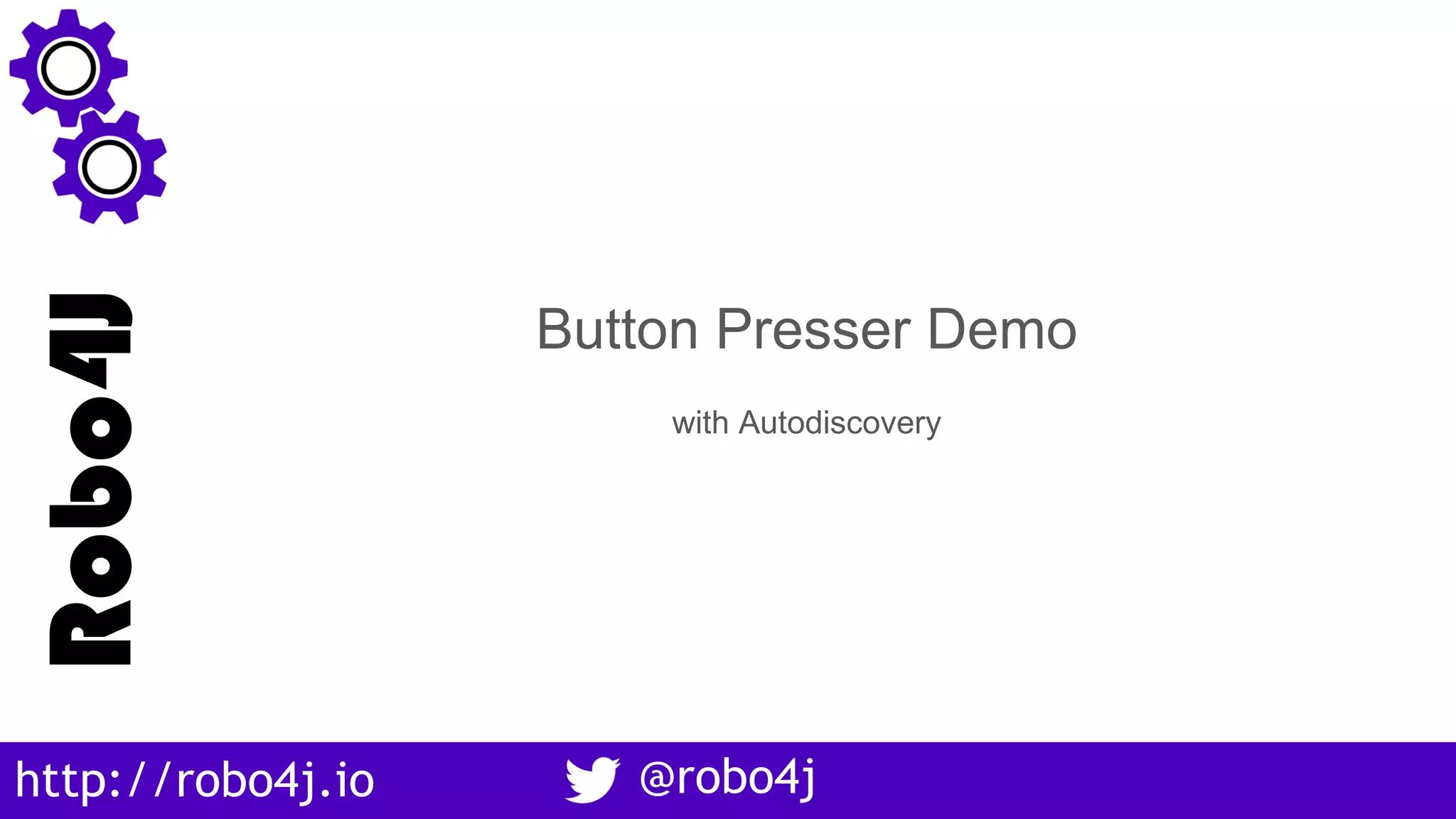 Robo4J

Button Presser Demo

with Autodiscovery

http://robo4j.io

@robo4j